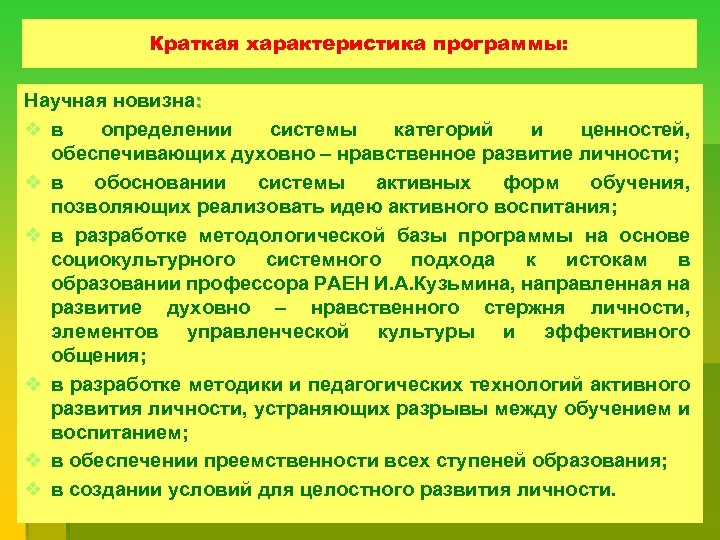 Краткая характеристика программы:

Научная новизна:

❖ в определении системы категорий и ценностей, обеспечивающих духовно – нравственное развитие личности;

❖ в обосновании системы активных форм обучения, позволяющих реализовать идею активного воспитания;

❖ в разработке методологической базы программы на основе социокультурного системного подхода к истокам в образовании профессора РАЕН И.А.Кузьмина, направленная на развитие духовно – нравственного стержня личности, элементов управленческой культуры и эффективного общения;

❖ в разработке методики и педагогических технологий активного развития личности, устраняющих разрывы между обучением и воспитанием;

❖ в обеспечении преемственности всех ступеней образования;

❖ в создании условий для целостного развития личности.